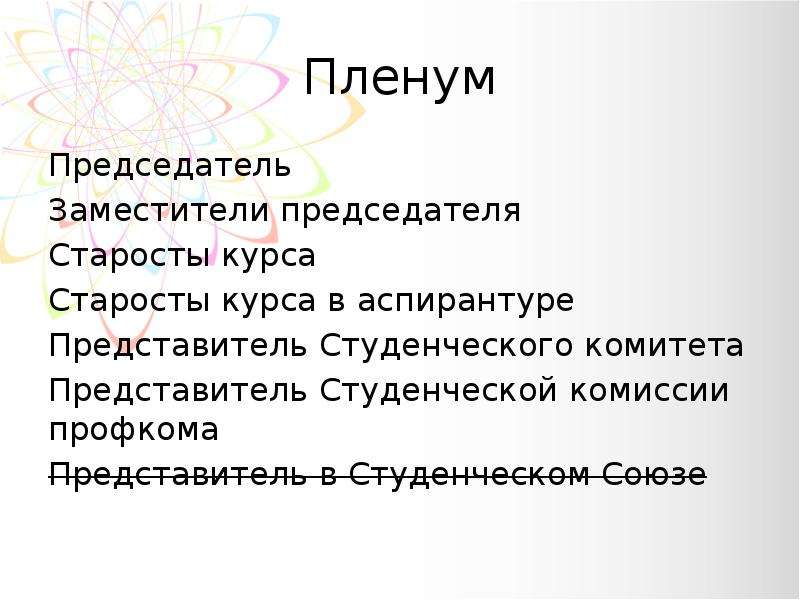 Пленум

Председатель

Заместители председателя

Старосты курса

Старосты курса в аспирантуре

Представитель Студенческого комитета

Представитель Студенческой комиссии профкома

~~Представитель в Студенческом Союзе~~